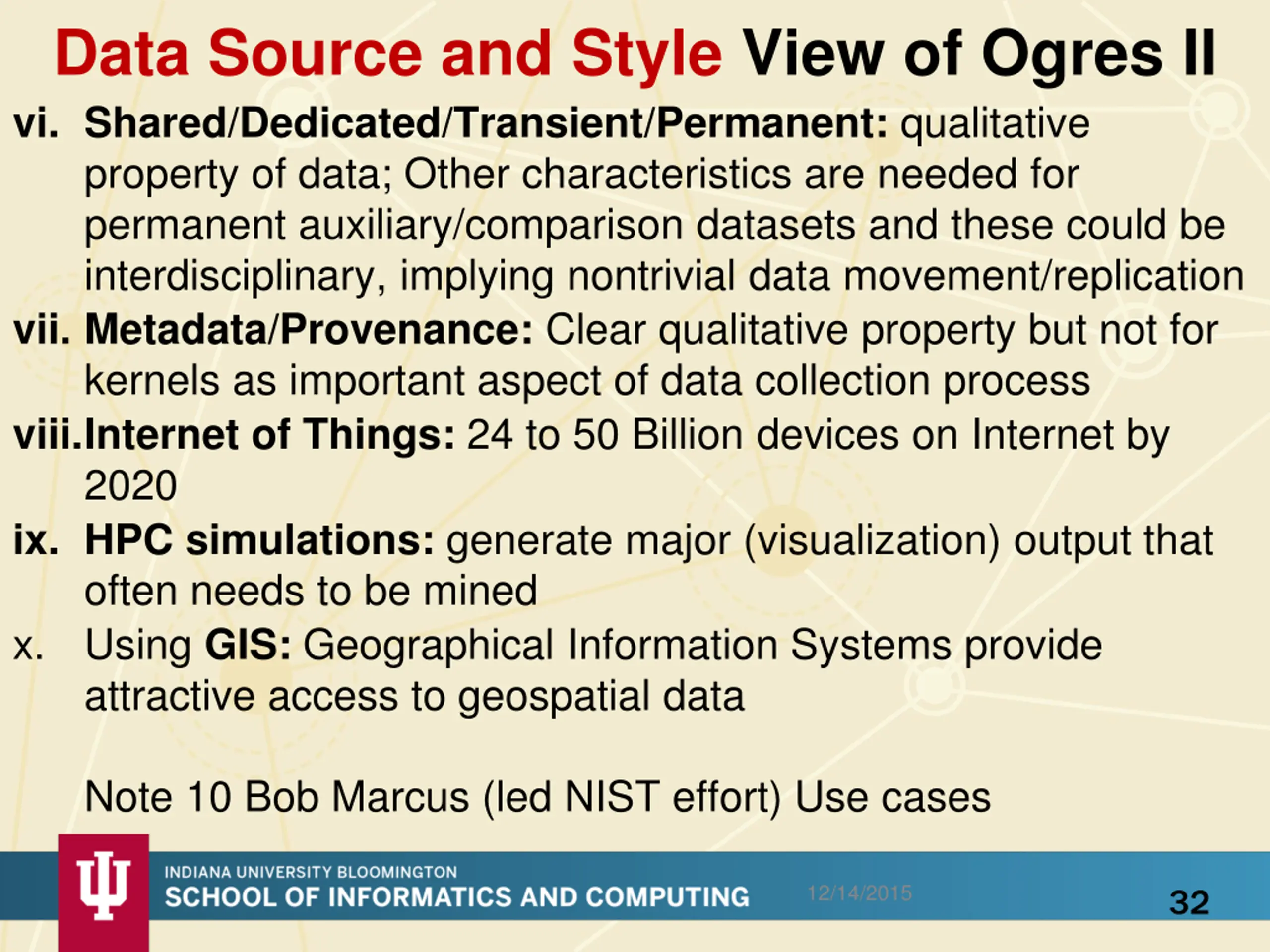 Data Source and Style View of Ogres II

vi. Shared/Dedicated/Transient/Permanent: qualitative property of data; Other characteristics are needed for permanent auxiliary/comparison datasets and these could be interdisciplinary, implying nontrivial data movement/replication

vii. Metadata/Provenance: Clear qualitative property but not for kernels as important aspect of data collection process

viii. Internet of Things: 24 to 50 Billion devices on Internet by 2020

ix. HPC simulations: generate major (visualization) output that often needs to be mined

x. Using GIS: Geographical Information Systems provide attractive access to geospatial data

Note 10 Bob Marcus (led NIST effort) Use cases

INDIANA UNIVERSITY BLOOMINGTON
SCHOOL OF INFORMATICS AND COMPUTING
12/14/2015
32